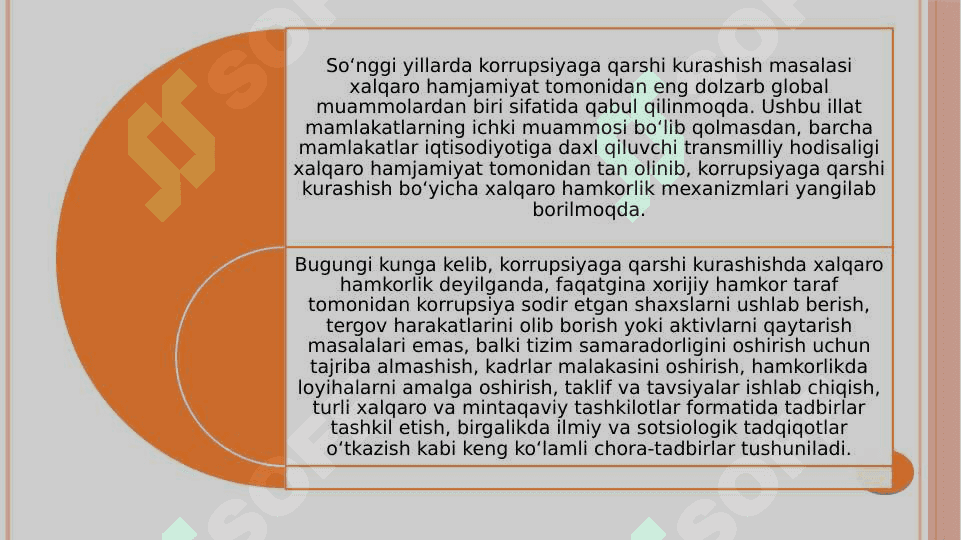 So‘nggi yillarda korrupsiyaga qarshi kurashish masalasi xalqaro hamjamiyat tomonidan eng dolzarb global muammolardan biri sifatida qabul qilinmoqda. Ushbu illat mamlakatlarning ichki muammosi bo‘lib qolmasdan, barcha mamlakatlar iqtisodiyotiga daxl qiluvchi transmilliy hodisaligi xalqaro hamjamiyat tomonidan tan olinib, korrupsiyaga qarshi kurashish bo‘yicha xalqaro hamkorlik mexanizmlari yangilab borilmoqda.

Bugungi kunga kelib, korrupsiyaga qarshi kurashishda xalqaro hamkorlik deyilganda, faqatgina xorijiy hamkor taraf tomonidan korrupsiya sodir etgan shaxslarni ushlab berish, tergov harakatlarini olib borish yoki aktivlarni qaytarish masalalari emas, balki tizim samaradorligini oshirish uchun tajriba almashish, kadrlar malakasini oshirish, hamkorlikda loyihalarni amalga oshirish, taklif va tavsiyalar ishlab chiqish, turli xalqaro va mintaqaviy tashkilotlar formatida tadbirlar tashkil etish, birgalikda ilmiy va sotsiologik tadqiqotlar o‘tkazish kabi keng ko‘lamli chora-tadbirlar tushuniladi.